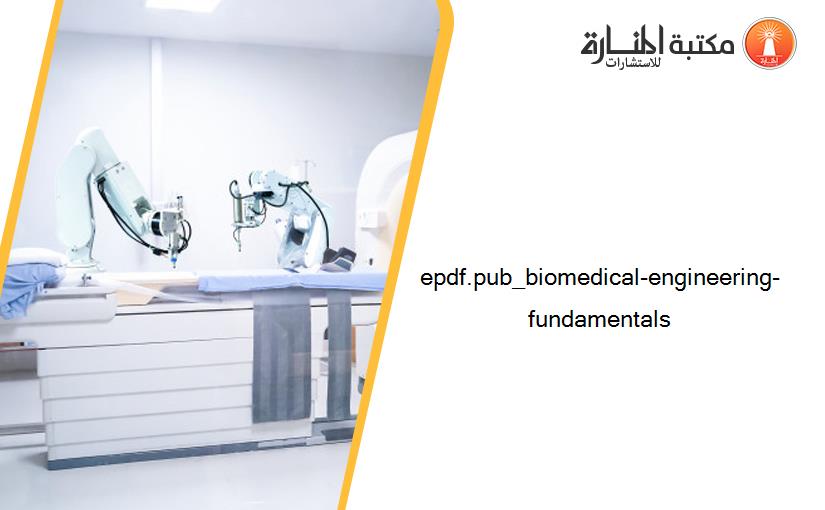 مكتبة المنارة للاستشارات

epdf.pub_biomedical-engineering-fundamentals